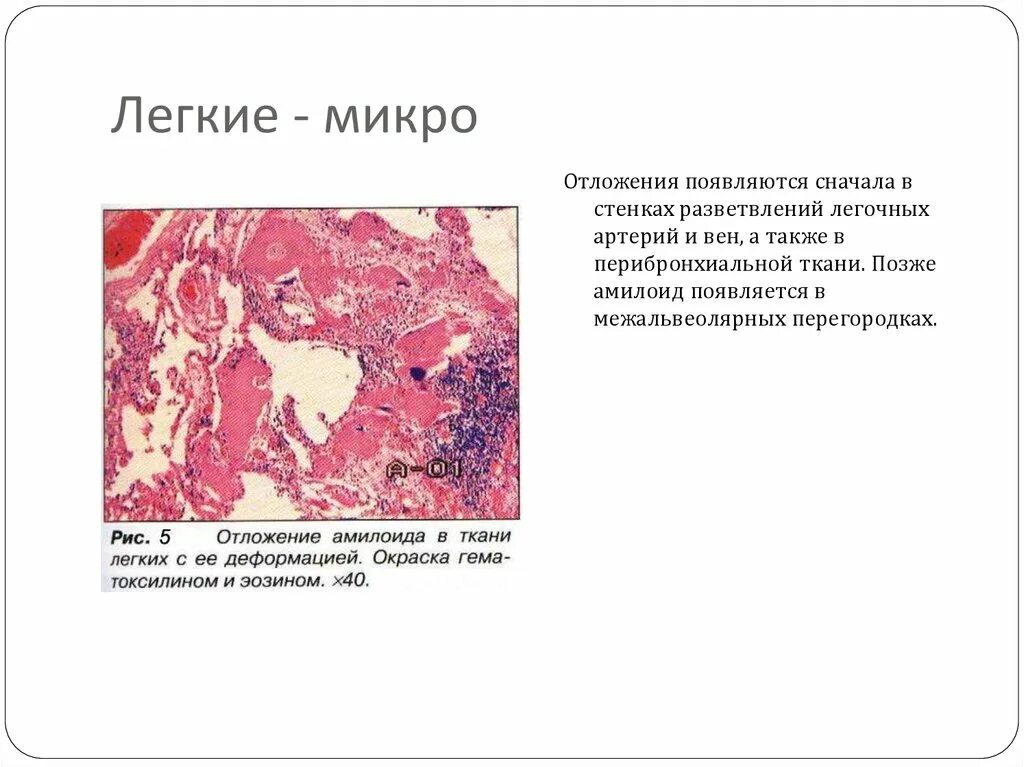 Легкие - микро

A-01

Рис. 5 Отложение амилоида в ткани легких с ее деформацией. Окраска гематоксилином и эозином. ×40.

Отложения появляются сначала в стенках разветвлений легочных артерий и вен, а также в перибронхиальной ткани. Позже амилоид появляется в межальвеолярных перегородках.